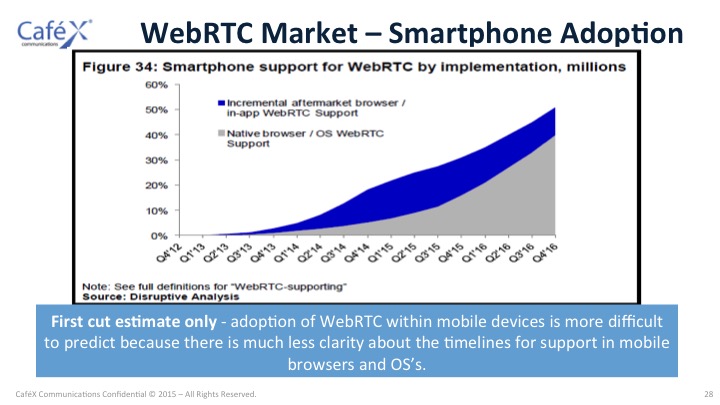 CaféX communications

WebRTC Market – Smartphone Adoption

Figure 34: Smartphone support for WebRTC by implementation, millions

60%
50%
40%
30%
20%
10%
0%

Incremental aftermarket browser / in-app WebRTC Support

Native browser / OS WebRTC Support

Q4'12 Q1'13 Q2'13 Q3'13 Q4'13 Q1'14 Q2'14 Q3'14 Q4'14 Q1'15 Q2'15 Q3'15 Q4'15 Q1'16 Q2'16 Q3'16 Q4'16

Note: See full definitions for "WebRTC-supporting"
Source: Disruptive Analysis

First cut estimate only - adoption of WebRTC within mobile devices is more difficult to predict because there is much less clarity about the timelines for support in mobile browsers and OS's.

CaféX Communications Confidential © 2015 – All Rights Reserved.

28